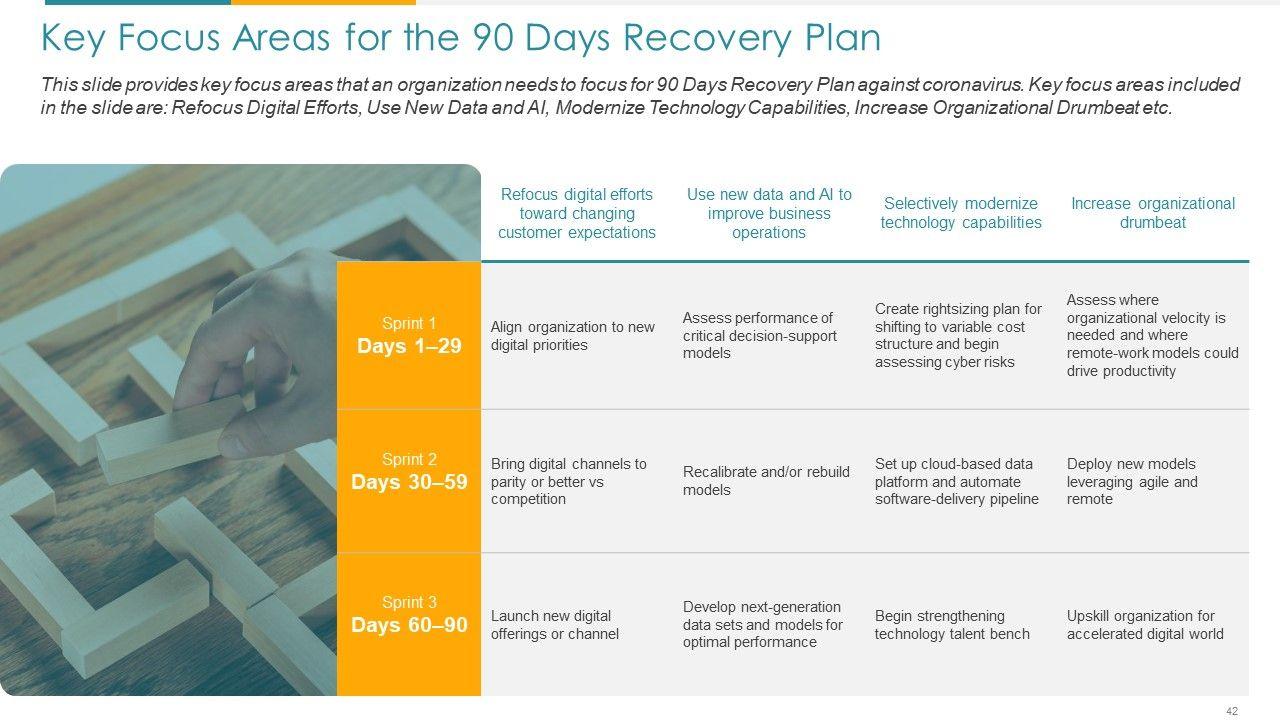 Key Focus Areas for the 90 Days Recovery Plan

This slide provides key focus areas that an organization needs to focus for 90 Days Recovery Plan against coronavirus. Key focus areas included in the slide are: Refocus Digital Efforts, Use New Data and AI, Modernize Technology Capabilities, Increase Organizational Drumbeat etc.

| | Refocus digital efforts toward changing customer expectations | Use new data and AI to improve business operations | Selectively modernize technology capabilities | Increase organizational drumbeat |
|---|---|---|---|---|
| Sprint 1 Days 1–29 | Align organization to new digital priorities | Assess performance of critical decision-support models | Create rightsizing plan for shifting to variable cost structure and begin assessing cyber risks | Assess where organizational velocity is needed and where remote-work models could drive productivity |
| Sprint 2 Days 30–59 | Bring digital channels to parity or better vs competition | Recalibrate and/or rebuild models | Set up cloud-based data platform and automate software-delivery pipeline | Deploy new models leveraging agile and remote |
| Sprint 3 Days 60–90 | Launch new digital offerings or channel | Develop next-generation data sets and models for optimal performance | Begin strengthening technology talent bench | Upskill organization for accelerated digital world |

42